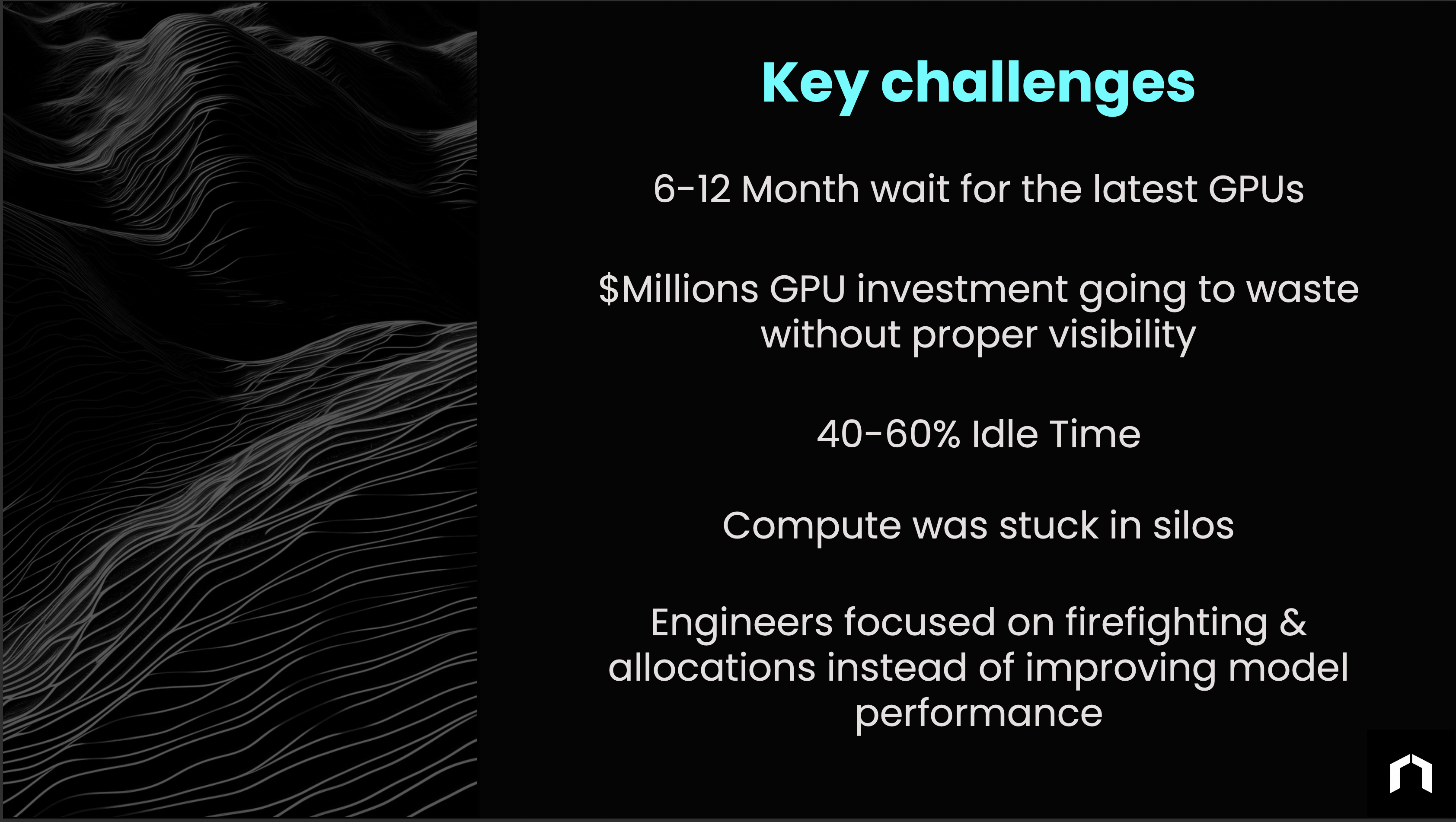 Key challenges

6-12 Month wait for the latest GPUs

\$Millions GPU investment going to waste without proper visibility

40-60% Idle Time

Compute was stuck in silos

Engineers focused on firefighting & allocations instead of improving model performance